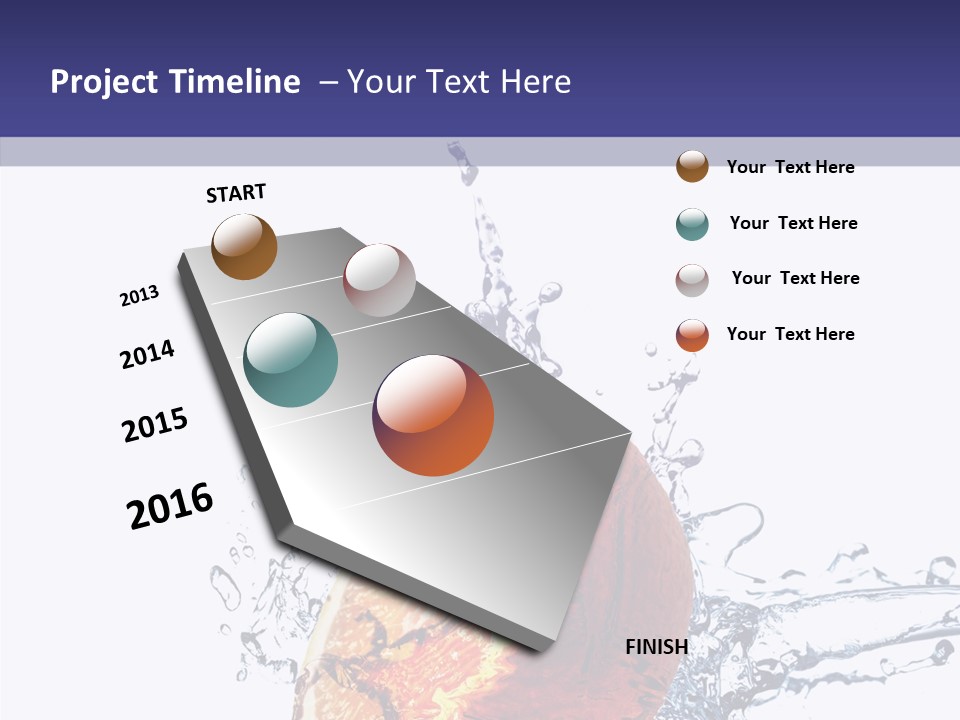 Project Timeline – Your Text Here

START

2013

2014

2015

2016

FINISH

Your Text Here

Your Text Here

Your Text Here

Your Text Here